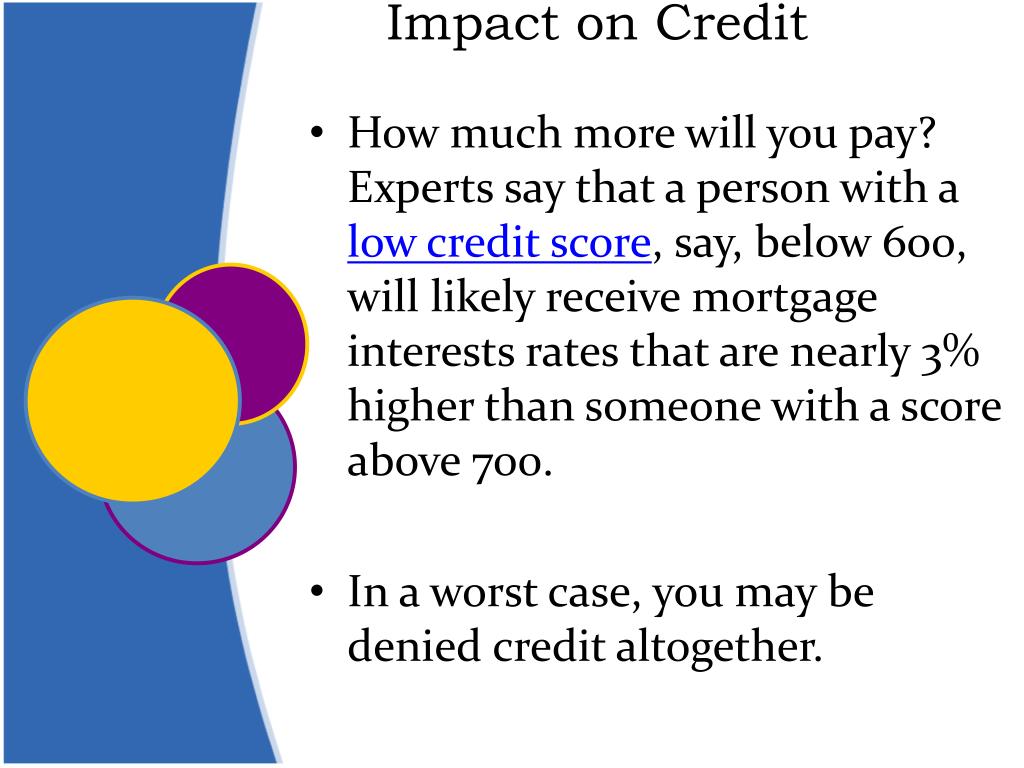 Impact on Credit

• How much more will you pay? Experts say that a person with a low credit score, say, below 600, will likely receive mortgage interests rates that are nearly 3% higher than someone with a score above 700.

• In a worst case, you may be denied credit altogether.